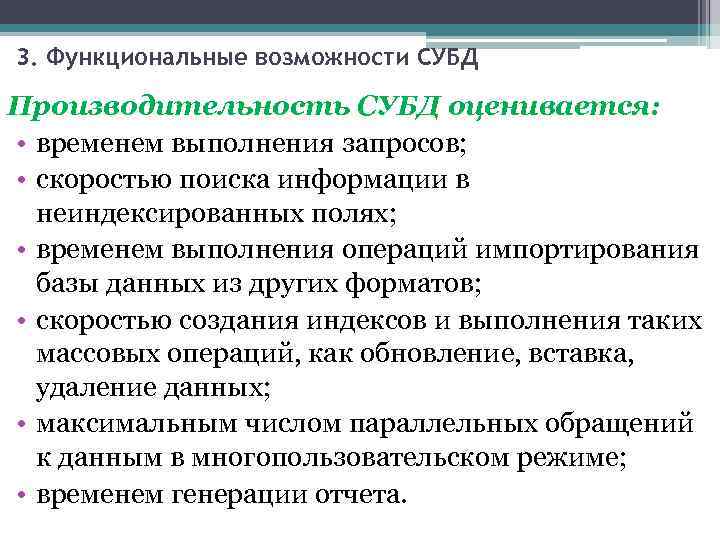 3. Функциональные возможности СУБД

Производительность СУБД оценивается:

• временем выполнения запросов;
• скоростью поиска информации в неиндексированных полях;
• временем выполнения операций импортирования базы данных из других форматов;
• скоростью создания индексов и выполнения таких массовых операций, как обновление, вставка, удаление данных;
• максимальным числом параллельных обращений к данным в многопользовательском режиме;
• временем генерации отчета.